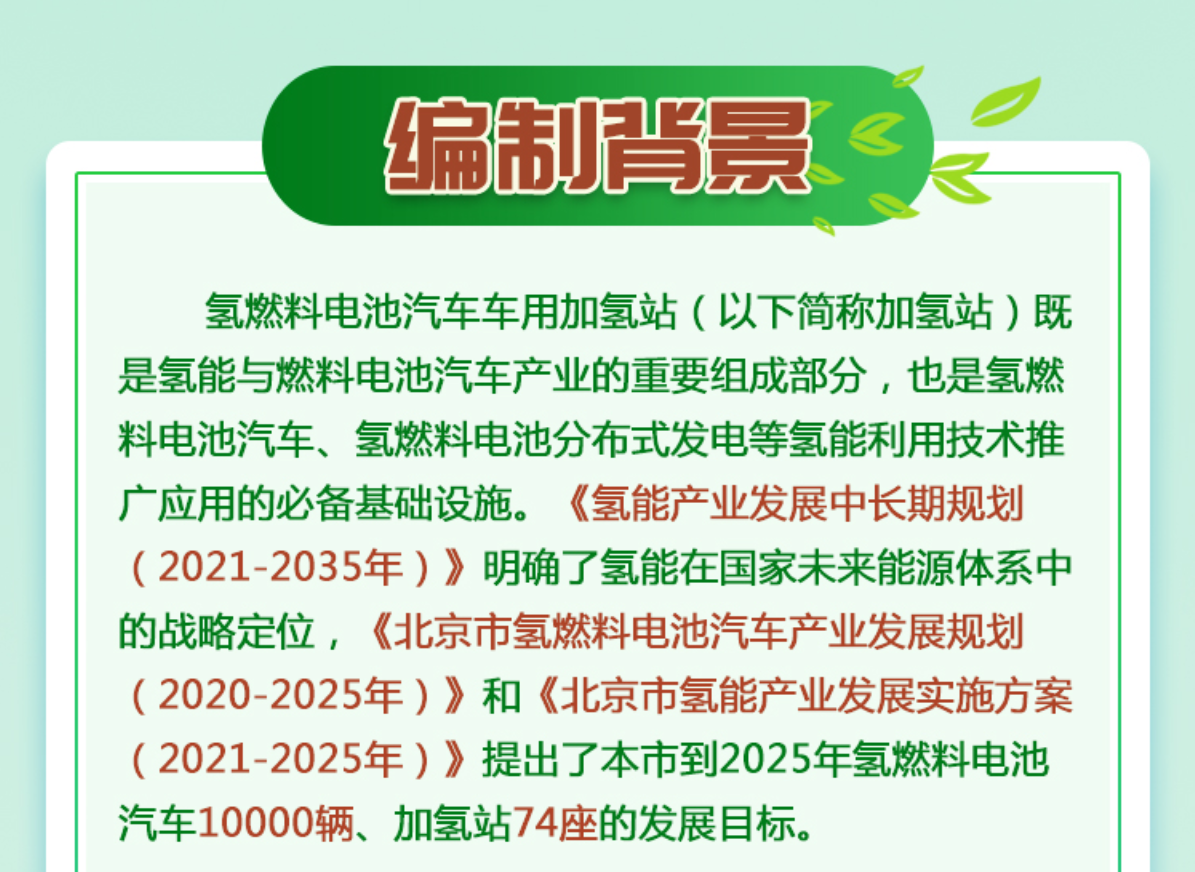 编制背景

氢燃料电池汽车车用加氢站（以下简称加氢站）既是氢能与燃料电池汽车产业的重要组成部分，也是氢燃料电池汽车、氢燃料电池分布式发电等氢能利用技术推广应用的必备基础设施。《氢能产业发展中长期规划（2021-2035年）》明确了氢能在国家未来能源体系中的战略定位，《北京市氢燃料电池汽车产业发展规划（2020-2025年）》和《北京市氢能产业发展实施方案（2021-2025年）》提出了本市到2025年氢燃料电池汽车10000辆、加氢站74座的发展目标。